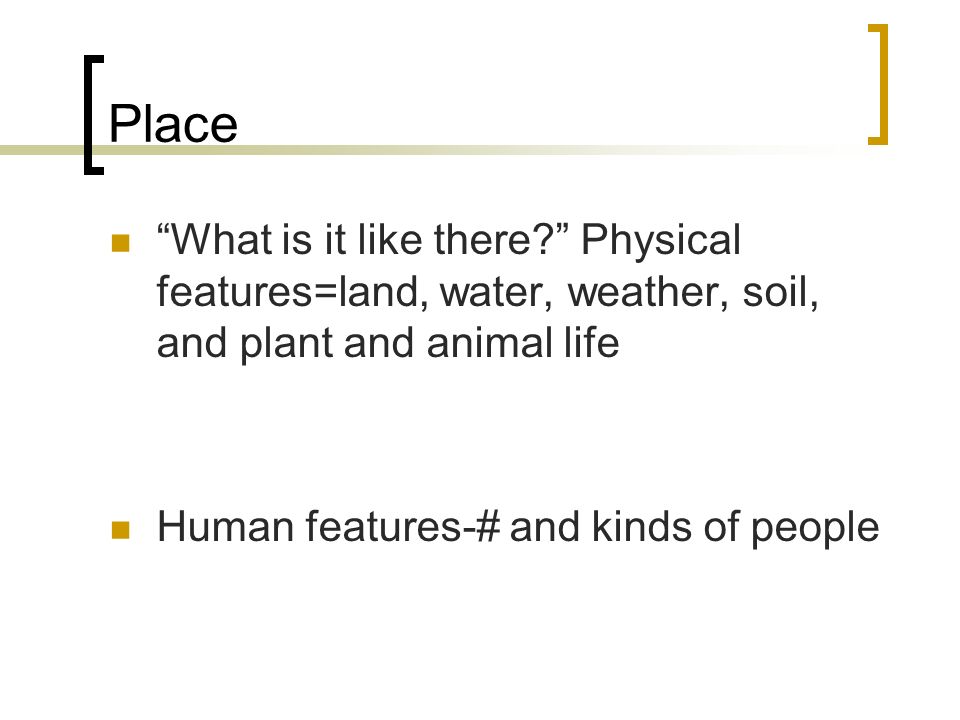 Place

“What is it like there?” Physical features=land, water, weather, soil, and plant and animal life

Human features-# and kinds of people